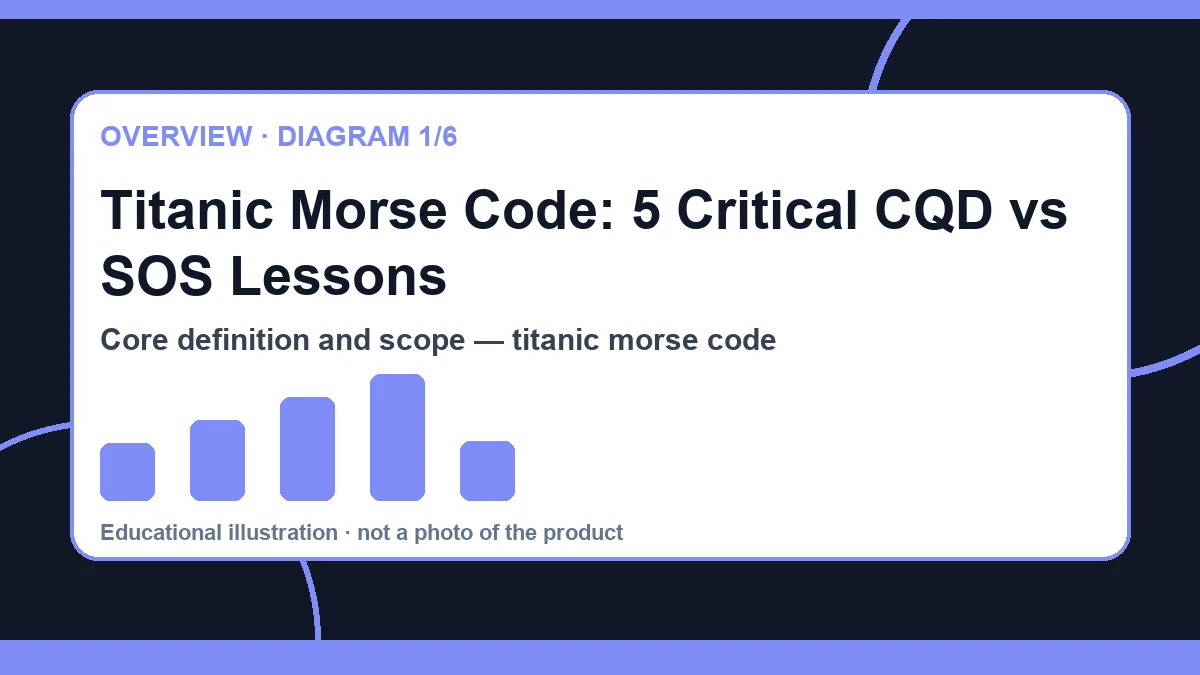 OVERVIEW · DIAGRAM 1/6

Titanic Morse Code: 5 Critical CQD vs SOS Lessons

Core definition and scope — titanic morse code

Educational illustration · not a photo of the product